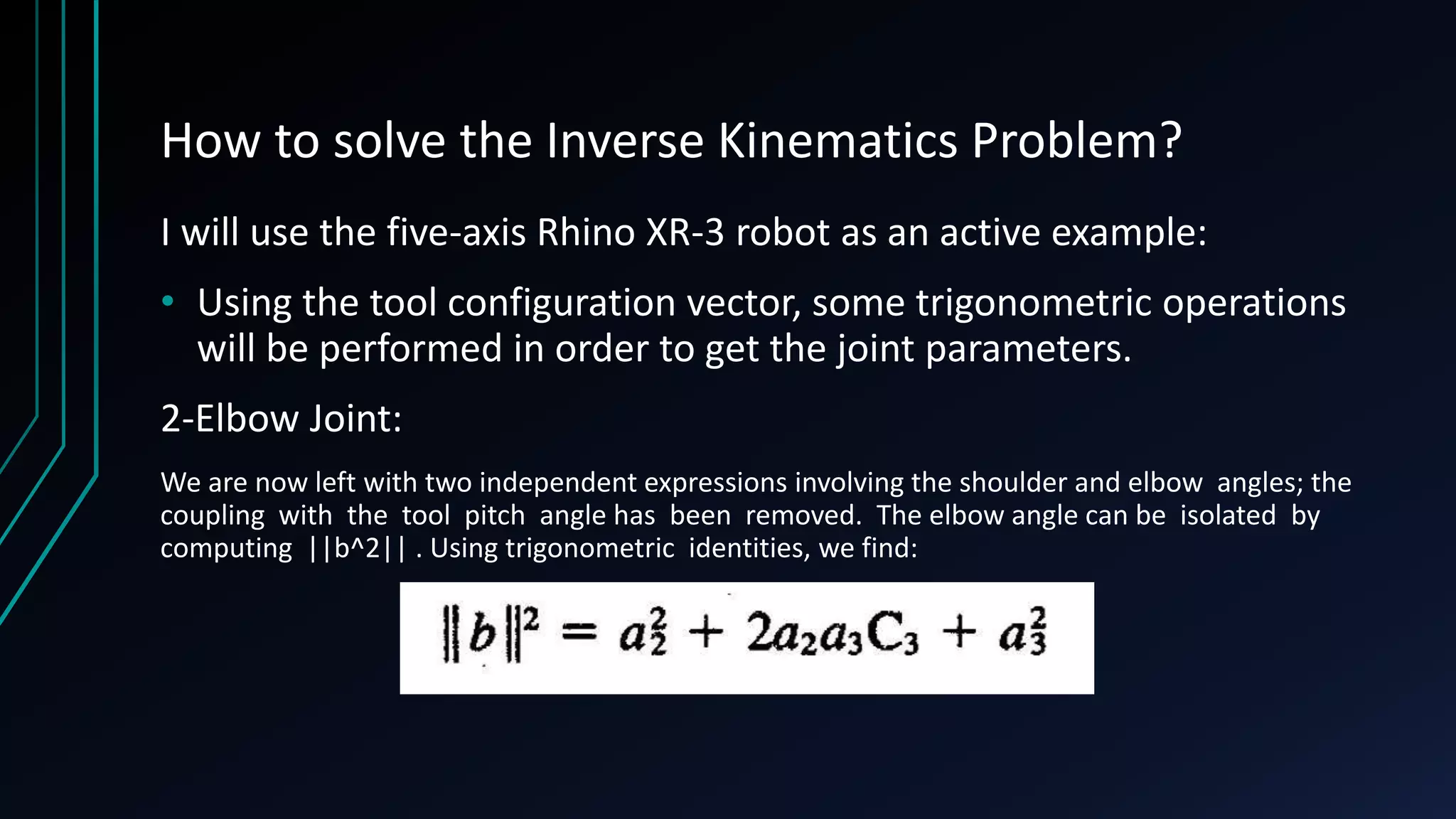 How to solve the Inverse Kinematics Problem?

I will use the five-axis Rhino XR-3 robot as an active example:

• Using the tool configuration vector, some trigonometric operations will be performed in order to get the joint parameters.

2-Elbow Joint:

We are now left with two independent expressions involving the shoulder and elbow angles; the coupling with the tool pitch angle has been removed. The elbow angle can be isolated by computing ||b^2|| . Using trigonometric identities, we find:

$\|b\|^2 = a_2^2 + 2a_2a_3C_3 + a_3^2$